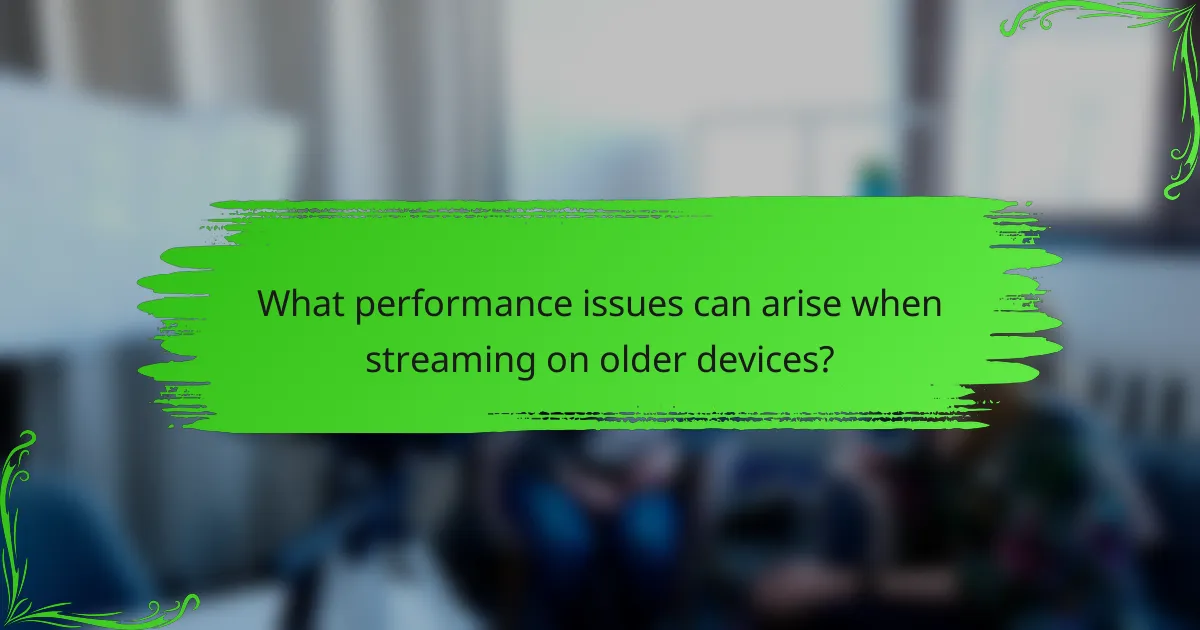 What performance issues can arise when streaming on older devices?